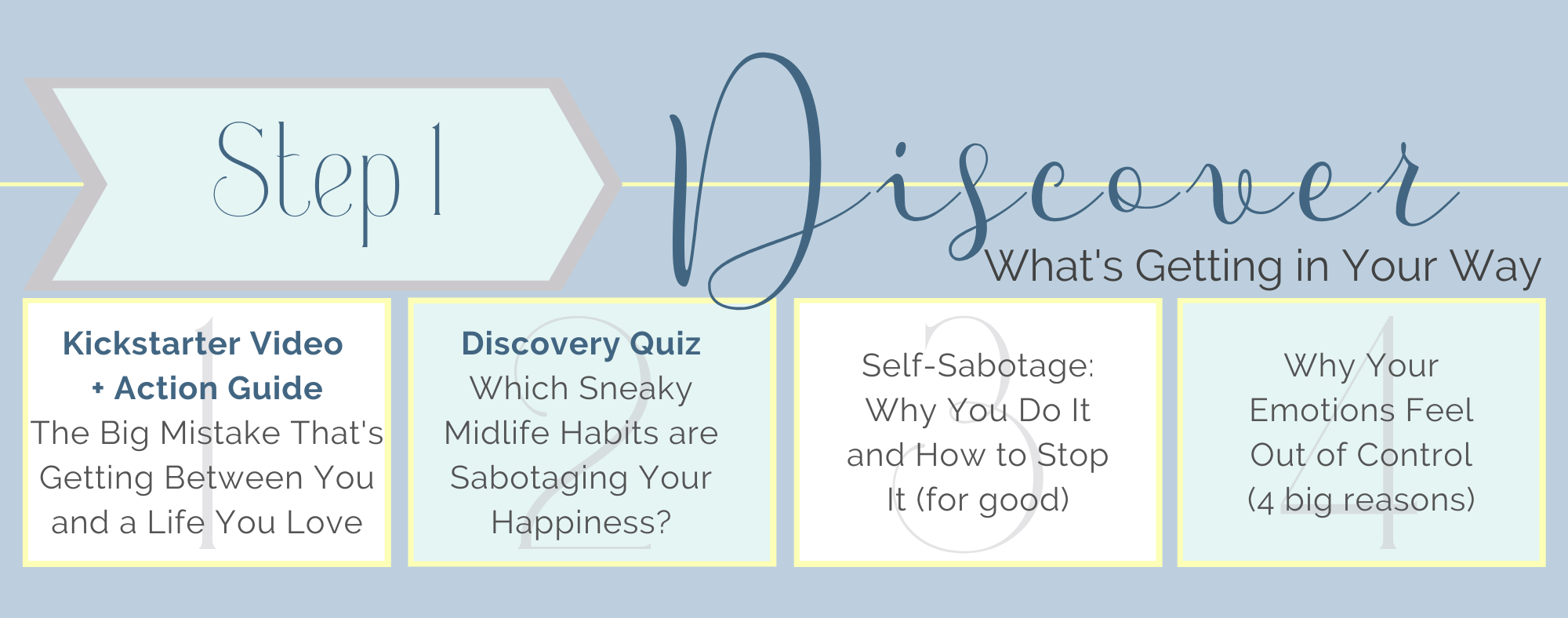 Step 1

Discover
What's Getting in Your Way

1
Kickstarter Video + Action Guide
The Big Mistake That's Getting Between You and a Life You Love

2
Discovery Quiz
Which Sneaky Midlife Habits are Sabotaging Your Happiness?

3
Self-Sabotage: Why You Do It and How to Stop It (for good)

4
Why Your Emotions Feel Out of Control (4 big reasons)